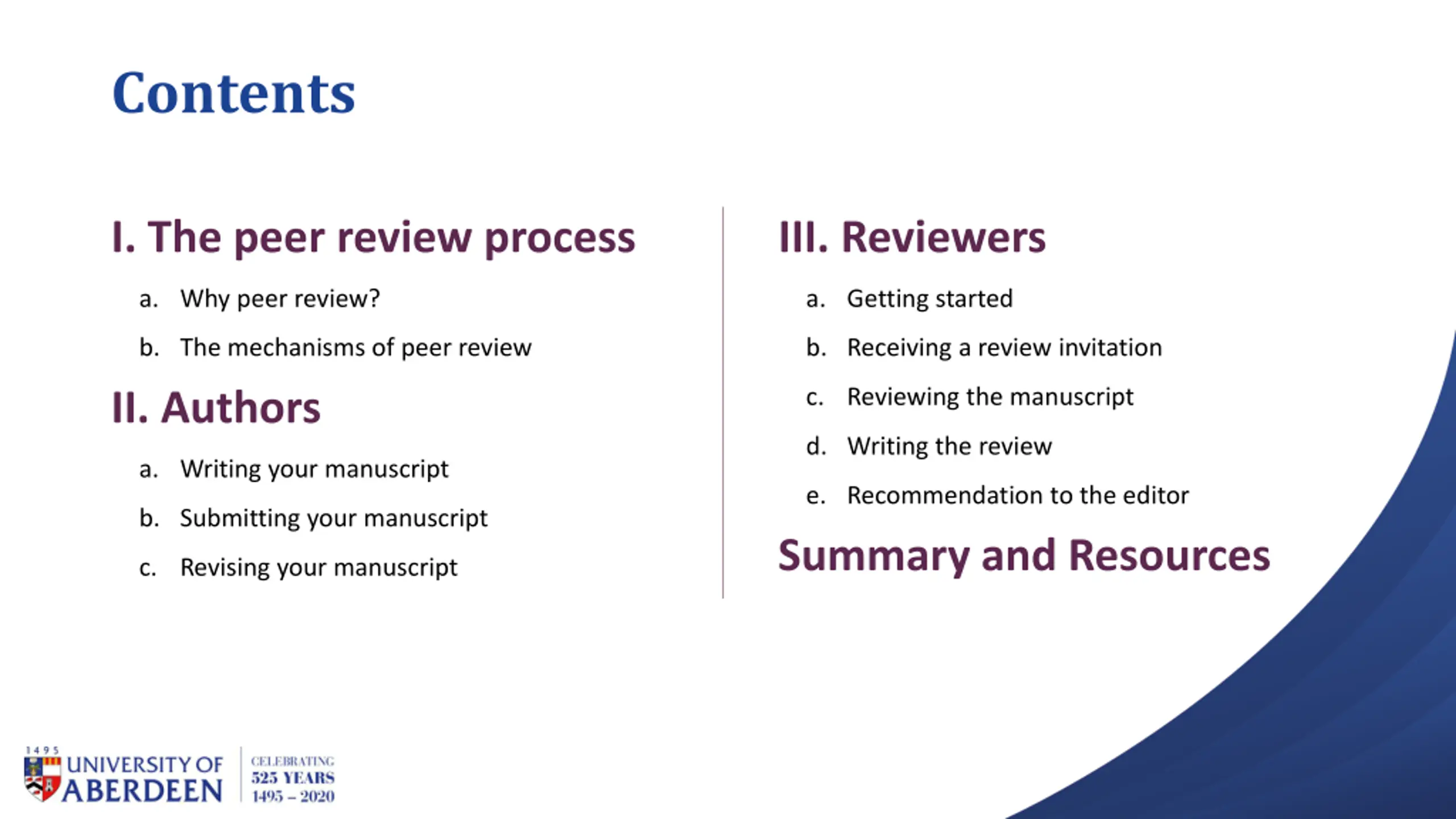 Contents

I. The peer review process

a. Why peer review?

b. The mechanisms of peer review

II. Authors

a. Writing your manuscript

b. Submitting your manuscript

c. Revising your manuscript

III. Reviewers

a. Getting started

b. Receiving a review invitation

c. Reviewing the manuscript

d. Writing the review

e. Recommendation to the editor

Summary and Resources

1495 UNIVERSITY OF ABERDEEN

CELEBRATING 525 YEARS 1495 – 2020